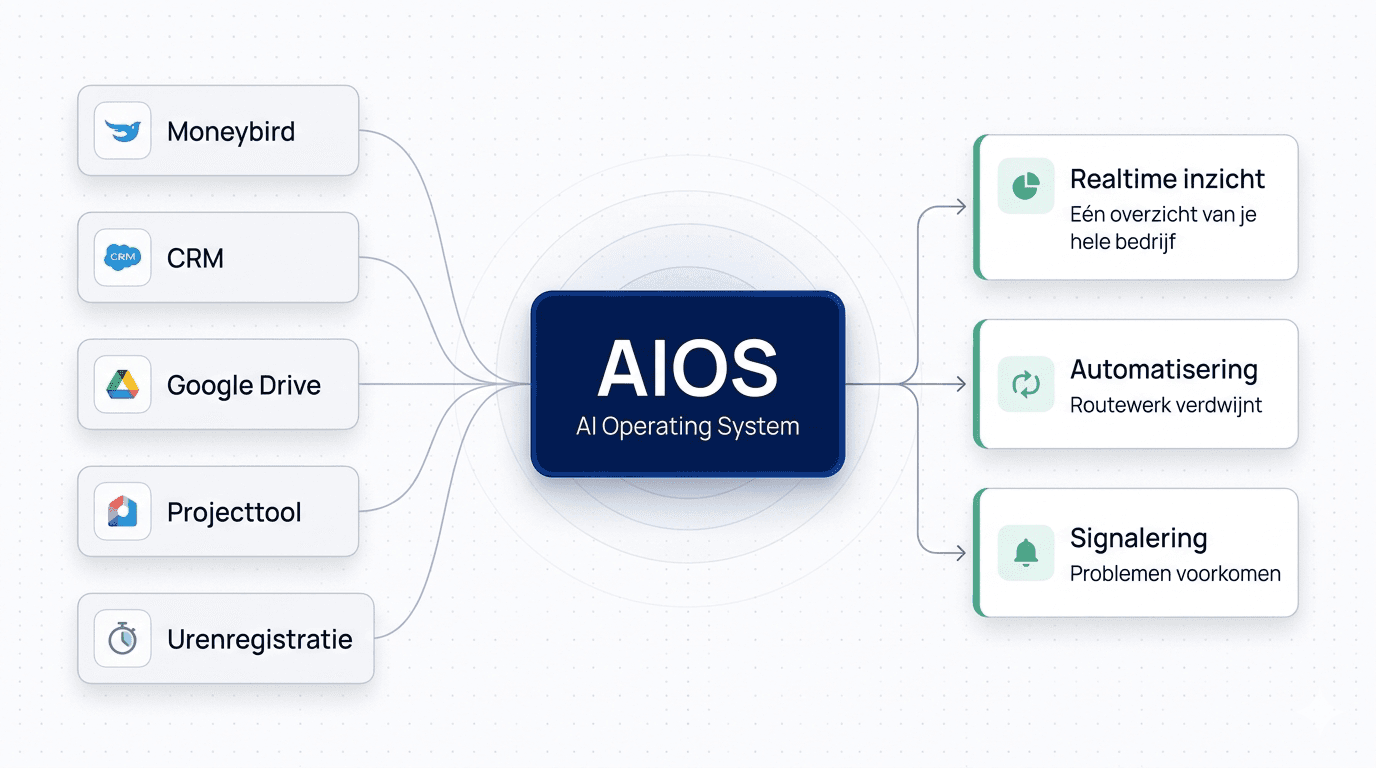 Moneybird

CRM

CRM

Google Drive

Projecttool

Urenregistratie

AIOS
AI Operating System

Realtime inzicht
Eén overzicht van je hele bedrijf

Automatisering
Routewerk verdwijnt

Signalering
Problemen voorkomen